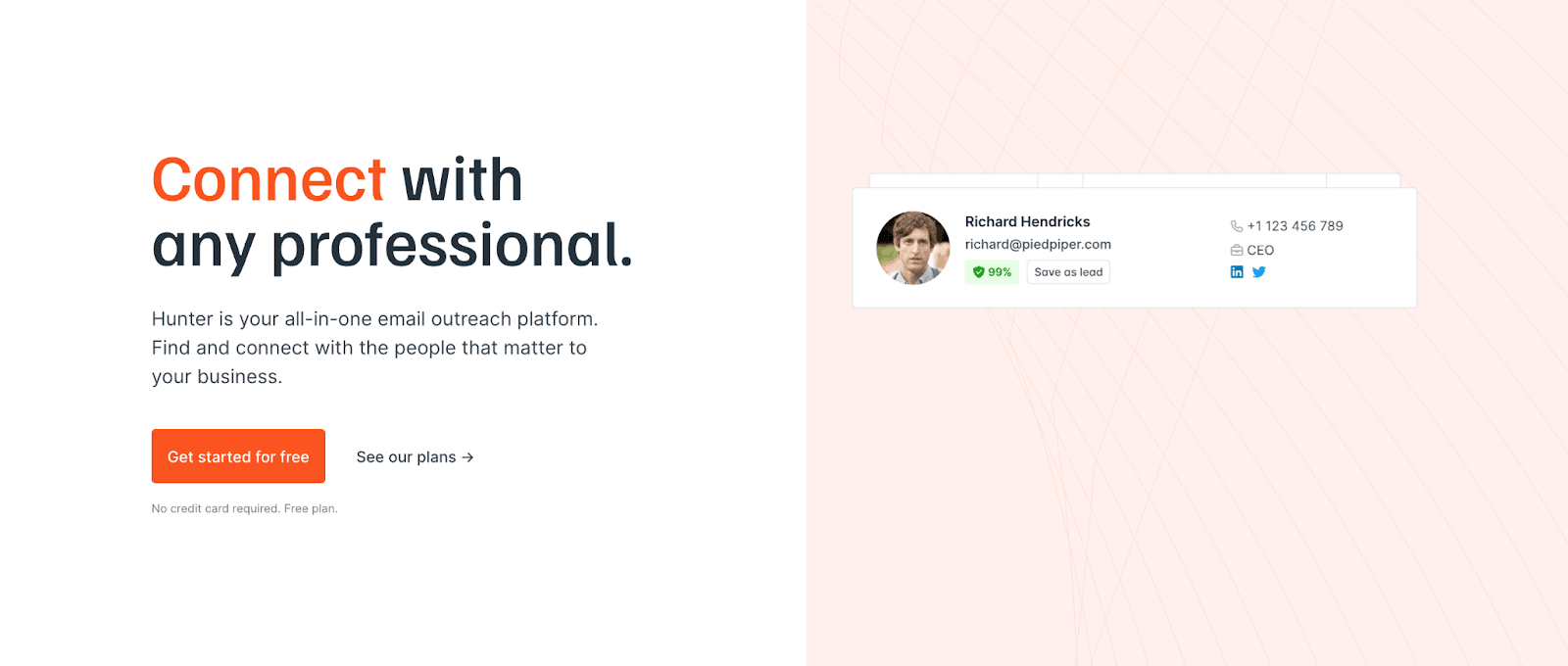 Connect with any professional.

Hunter is your all-in-one email outreach platform. Find and connect with the people that matter to your business.

Get started for free

See our plans →

No credit card required. Free plan.

Richard Hendricks
richard@piedpiper.com
99%
Save as lead

+1 123 456 789
CEO